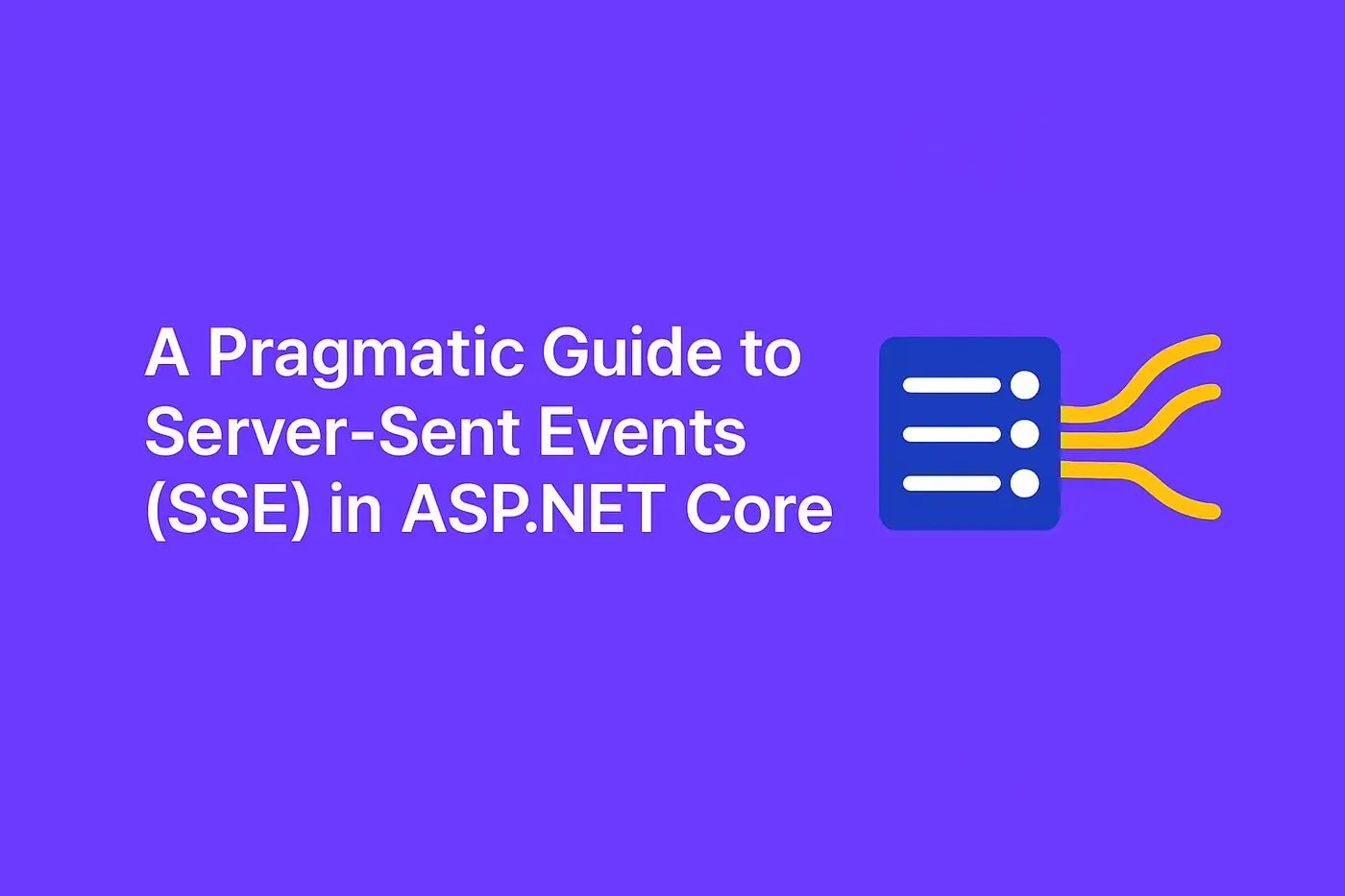 A Pragmatic Guide to Server-Sent Events (SSE) in ASP.NET Core